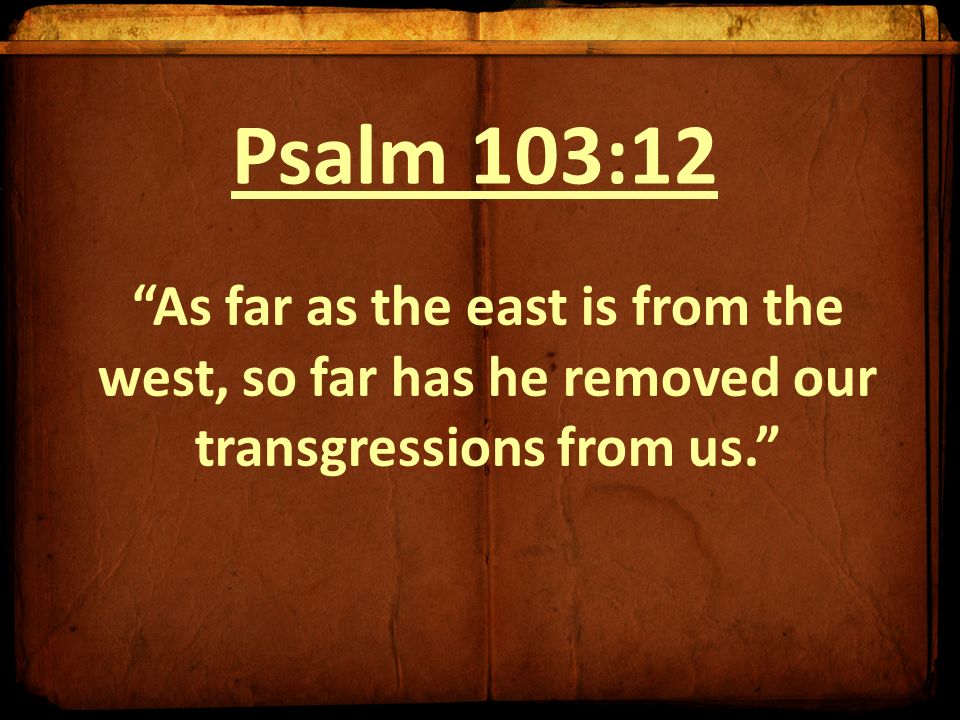 Psalm 103:12

“As far as the east is from the west, so far has he removed our transgressions from us.”